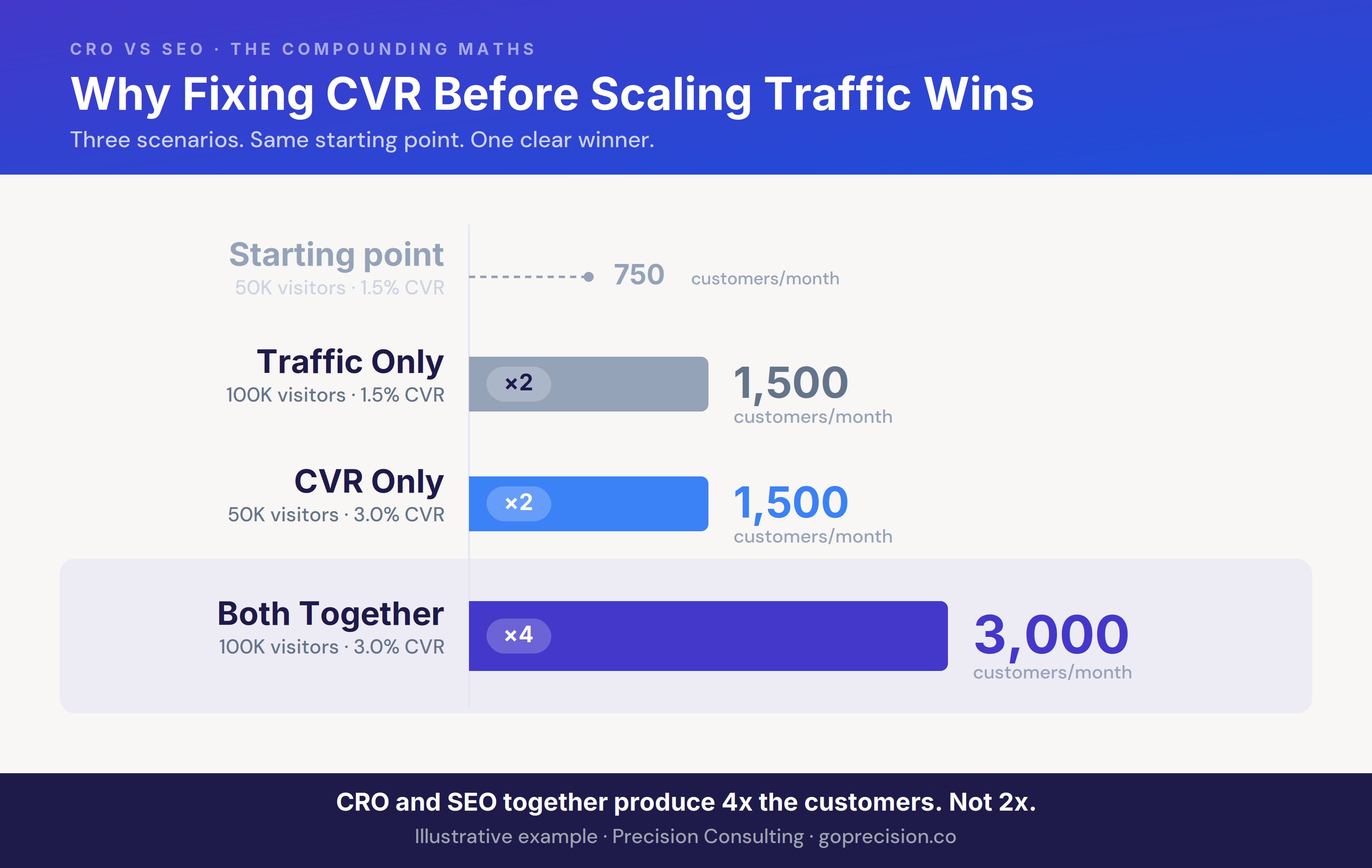 CRO VS SEO · THE COMPOUNDING MATHS

Why Fixing CVR Before Scaling Traffic Wins

Three scenarios. Same starting point. One clear winner.

Starting point
50K visitors · 1.5% CVR

750 customers/month

Traffic Only
100K visitors · 1.5% CVR

×2

1,500
customers/month

CVR Only
50K visitors · 3.0% CVR

×2

1,500
customers/month

Both Together
100K visitors · 3.0% CVR

×4

3,000
customers/month

CRO and SEO together produce 4x the customers. Not 2x.

Illustrative example · Precision Consulting · goprecision.co